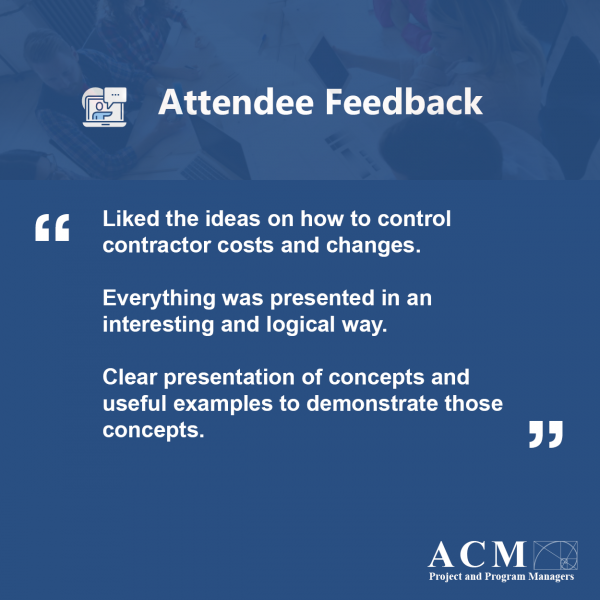 Attendee Feedback

“ Liked the ideas on how to control contractor costs and changes.

Everything was presented in an interesting and logical way.

Clear presentation of concepts and useful examples to demonstrate those concepts. ”

ACM
Project and Program Managers